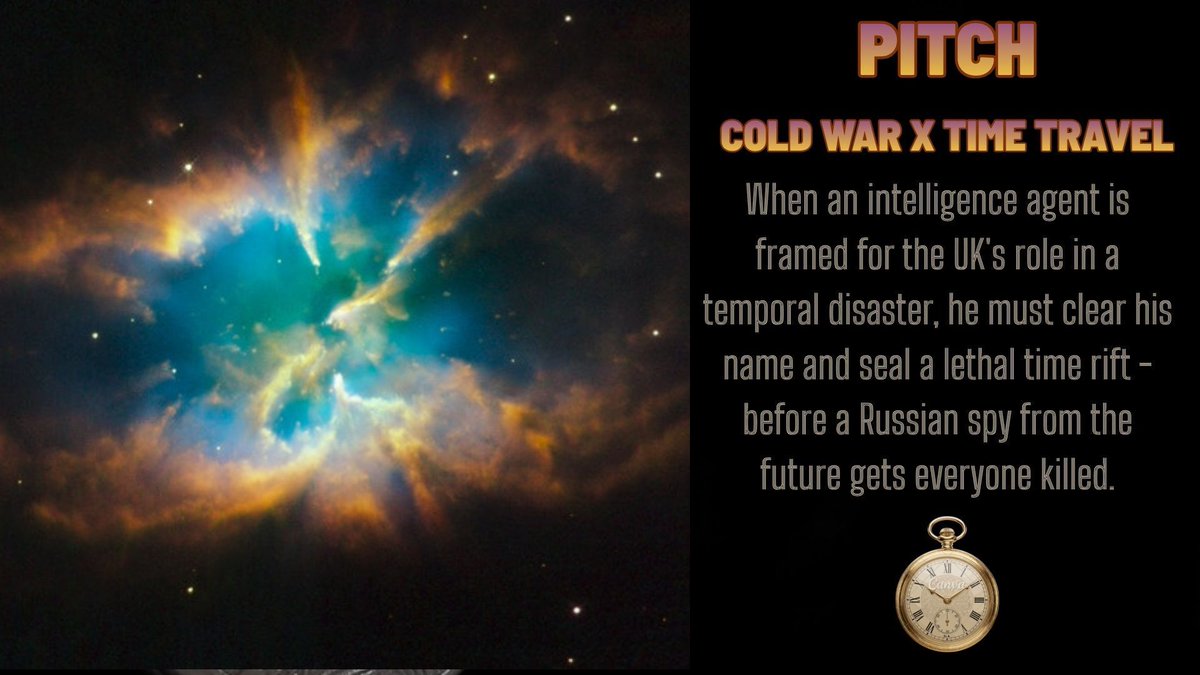 PITCH

COLD WAR X TIME TRAVEL

When an intelligence agent is framed for the UK's role in a temporal disaster, he must clear his name and seal a lethal time rift - before a Russian spy from the future gets everyone killed.

Canva